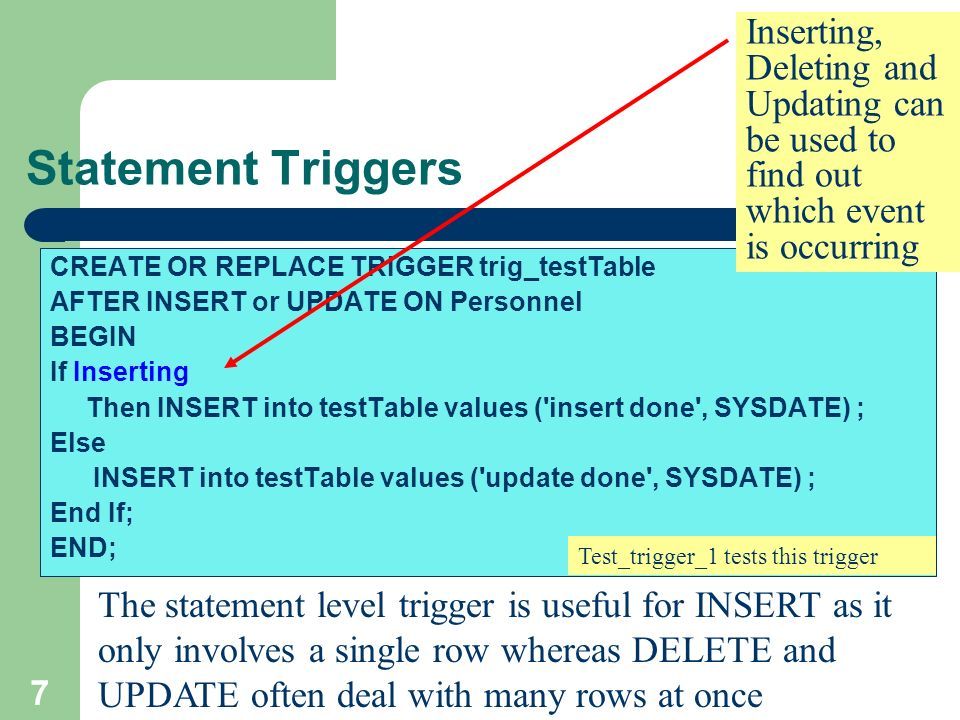 Statement Triggers

Inserting, Deleting and Updating can be used to find out which event is occurring

CREATE OR REPLACE TRIGGER trig_testTable
AFTER INSERT or UPDATE ON Personnel
BEGIN
If Inserting
Then INSERT into testTable values ('insert done', SYSDATE) ;
Else
INSERT into testTable values ('update done', SYSDATE) ;
End If;
END;

Test_trigger_1 tests this trigger

The statement level trigger is useful for INSERT as it only involves a single row whereas DELETE and UPDATE often deal with many rows at once

7